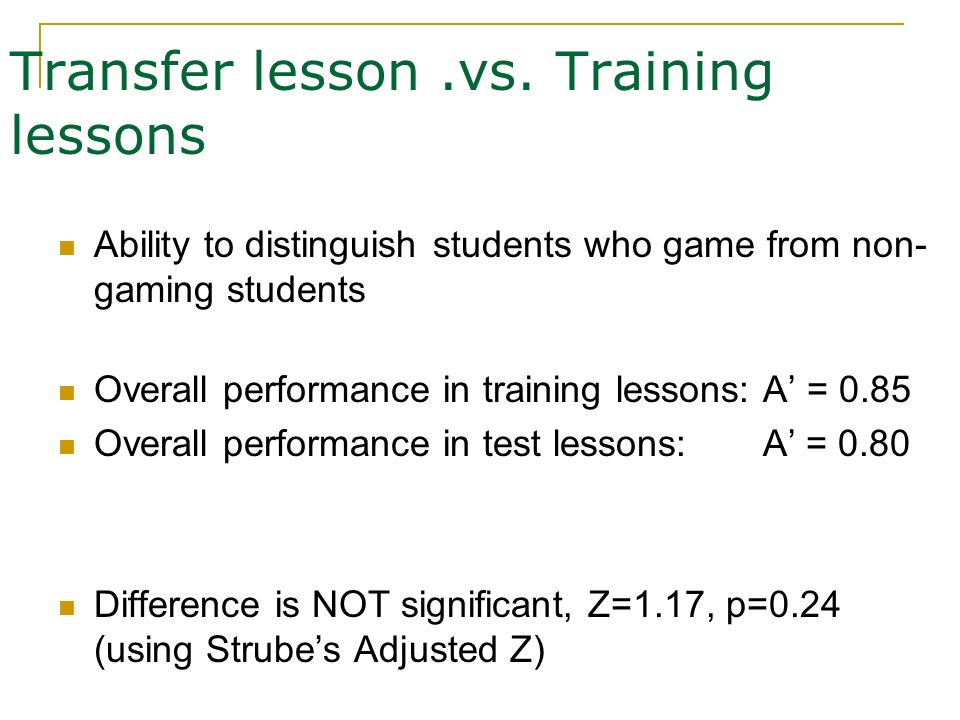 Transfer lesson .vs. Training lessons

Ability to distinguish students who game from non-gaming students

Overall performance in training lessons: A’ = 0.85
Overall performance in test lessons: A’ = 0.80

Difference is NOT significant, Z=1.17, p=0.24 (using Strube’s Adjusted Z)